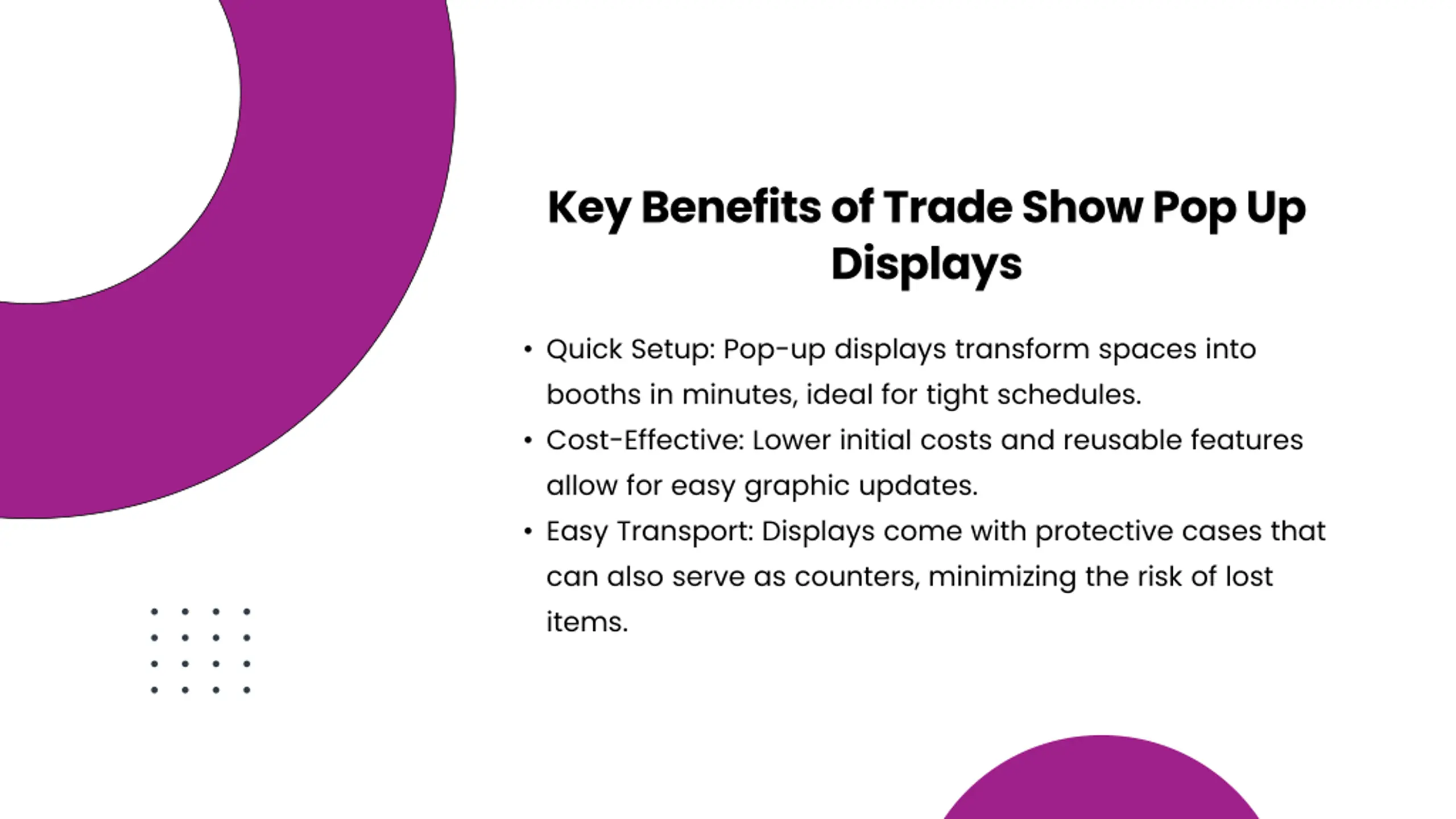 Key Benefits of Trade Show Pop Up Displays

• Quick Setup: Pop-up displays transform spaces into booths in minutes, ideal for tight schedules.
• Cost-Effective: Lower initial costs and reusable features allow for easy graphic updates.
• Easy Transport: Displays come with protective cases that can also serve as counters, minimizing the risk of lost items.